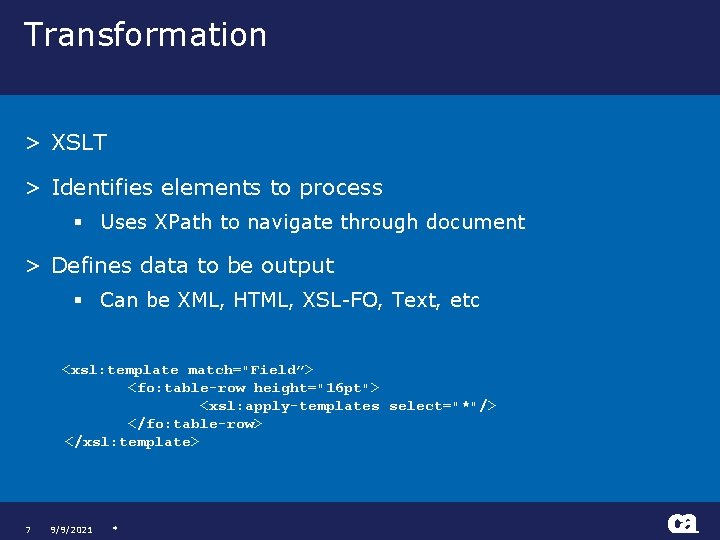 Transformation

> XSLT

> Identifies elements to process

▪ Uses XPath to navigate through document

> Defines data to be output

▪ Can be XML, HTML, XSL-FO, Text, etc

<xsl:template match="Field”>
<fo:table-row height="16pt">
<xsl:apply-templates select="*"/>
</fo:table-row>
</xsl:template>

7 9/9/2021 *

ca